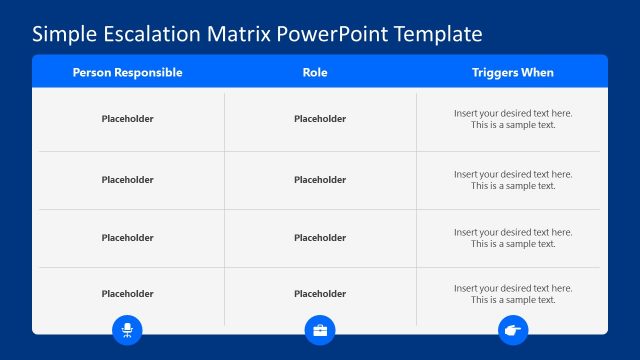 Simple Escalation Matrix PowerPoint Template

| Person Responsible | Role | Triggers When |
|---|---|---|
| Placeholder | Placeholder | Insert your desired text here. This is a sample text. |
| Placeholder | Placeholder | Insert your desired text here. This is a sample text. |
| Placeholder | Placeholder | Insert your desired text here. This is a sample text. |
| Placeholder | Placeholder | Insert your desired text here. This is a sample text. |